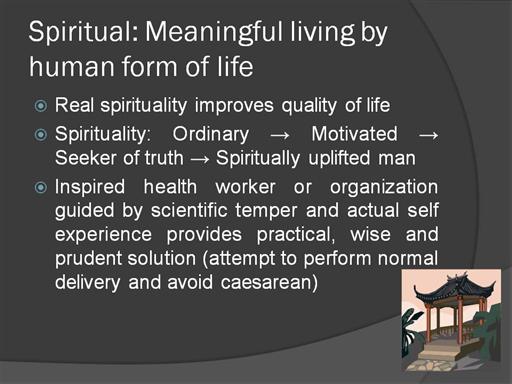 Spiritual: Meaningful living by human form of life

Real spirituality improves quality of life

Spirituality: Ordinary → Motivated → Seeker of truth → Spiritually uplifted man

Inspired health worker or organization guided by scientific temper and actual self experience provides practical, wise and prudent solution (attempt to perform normal delivery and avoid caesarean)